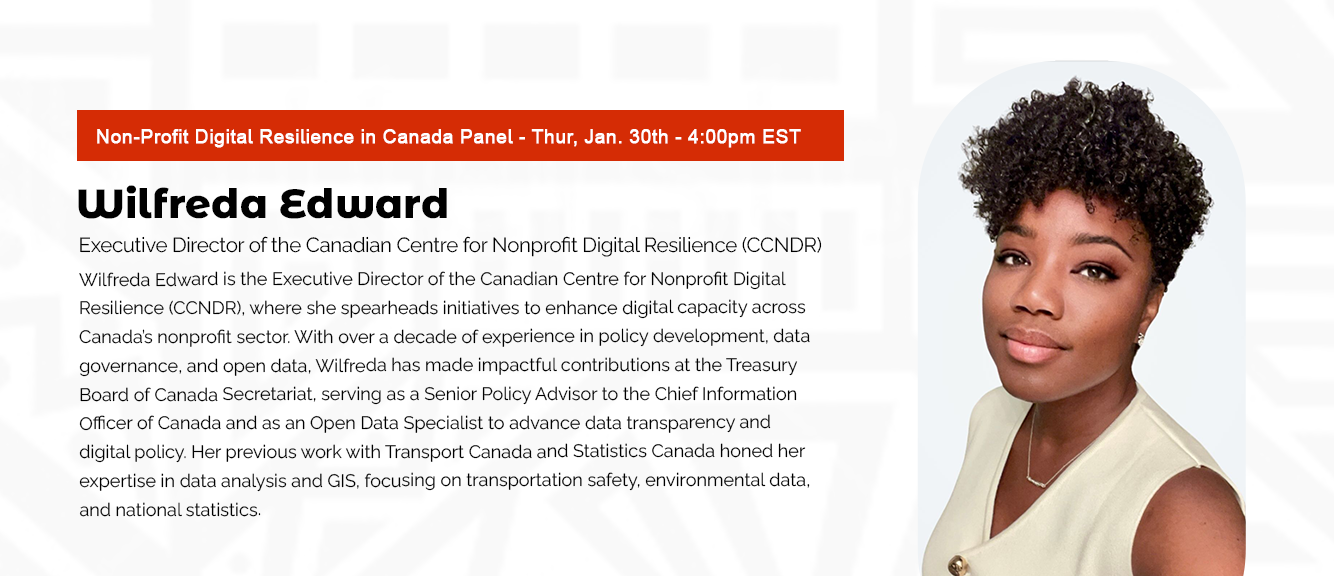 Non-Profit Digital Resilience in Canada Panel - Thur, Jan. 30th - 4:00pm EST

Wilfreda Edward

Executive Director of the Canadian Centre for Nonprofit Digital Resilience (CCNDR)

Wilfreda Edward is the Executive Director of the Canadian Centre for Nonprofit Digital Resilience (CCNDR), where she spearheads initiatives to enhance digital capacity across Canada's nonprofit sector. With over a decade of experience in policy development, data governance, and open data, Wilfreda has made impactful contributions at the Treasury Board of Canada Secretariat, serving as a Senior Policy Advisor to the Chief Information Officer of Canada and as an Open Data Specialist to advance data transparency and digital policy. Her previous work with Transport Canada and Statistics Canada honed her expertise in data analysis and GIS, focusing on transportation safety, environmental data, and national statistics.